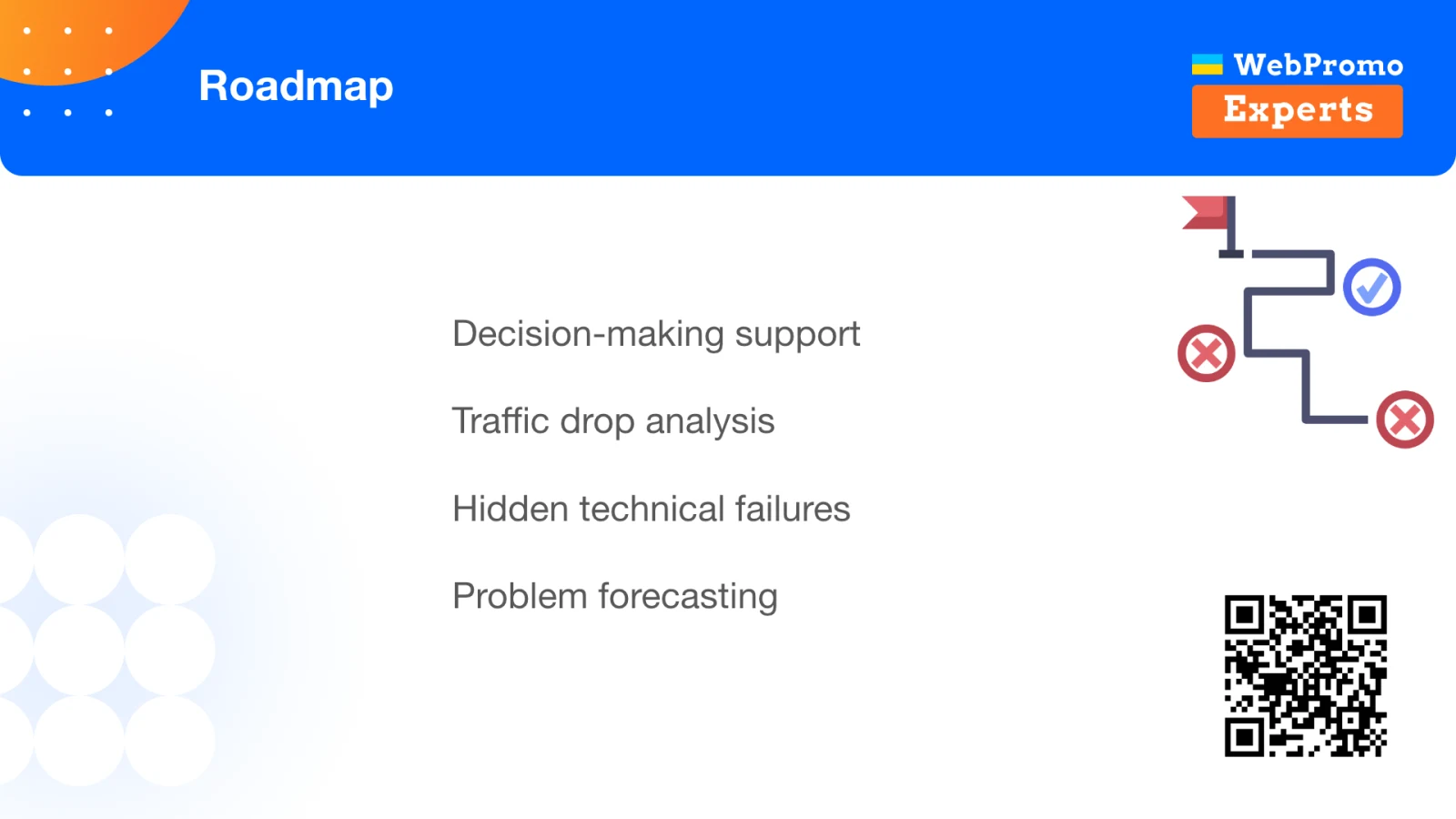 Roadmap

WebPromo
Experts

Decision-making support

Traffic drop analysis

Hidden technical failures

Problem forecasting